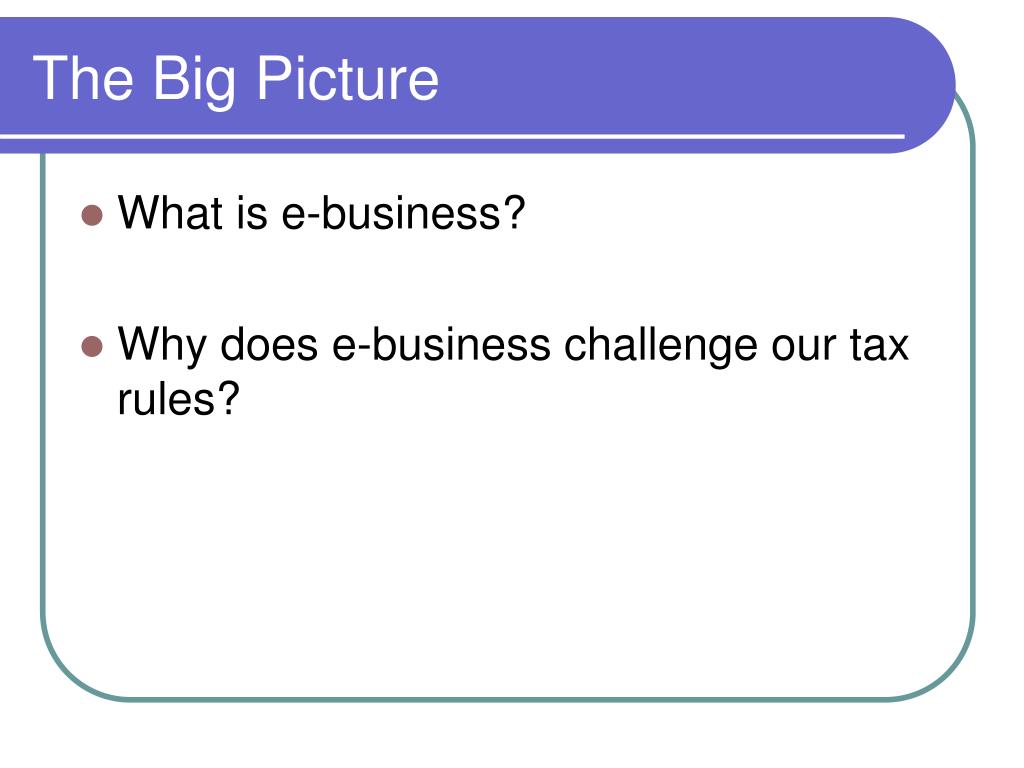 The Big Picture

- What is e-business?

- Why does e-business challenge our tax rules?